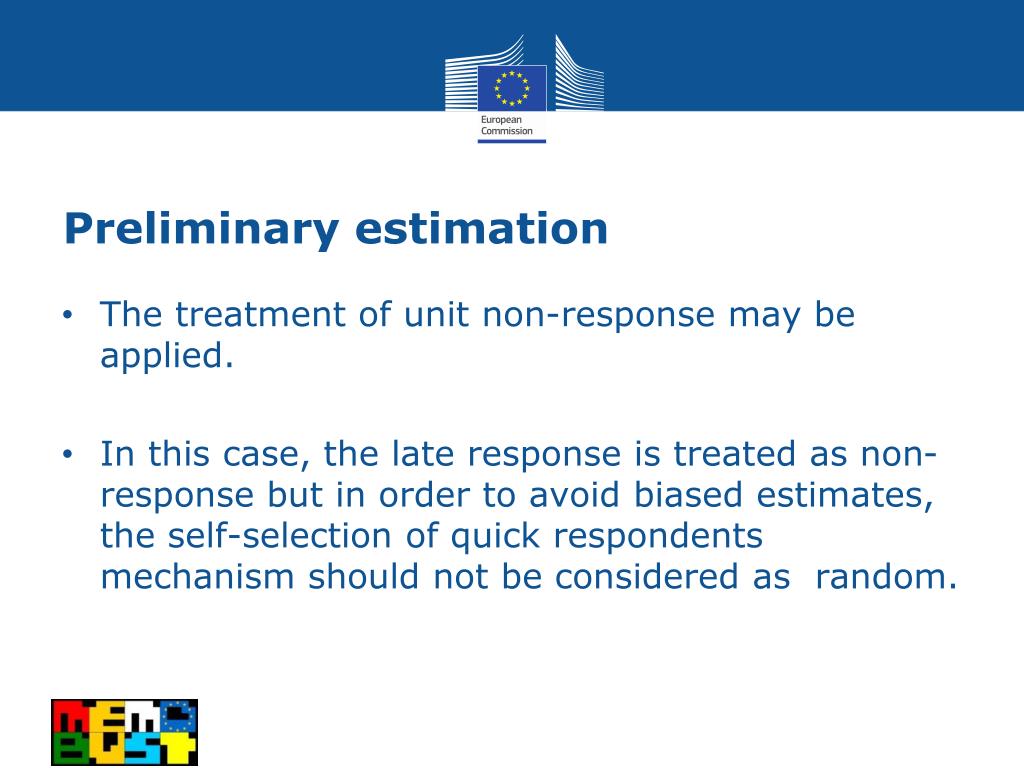 European Commission

Preliminary estimation

• The treatment of unit non-response may be applied.

• In this case, the late response is treated as non-response but in order to avoid biased estimates, the self-selection of quick respondents mechanism should not be considered as random.

MEMO BUST